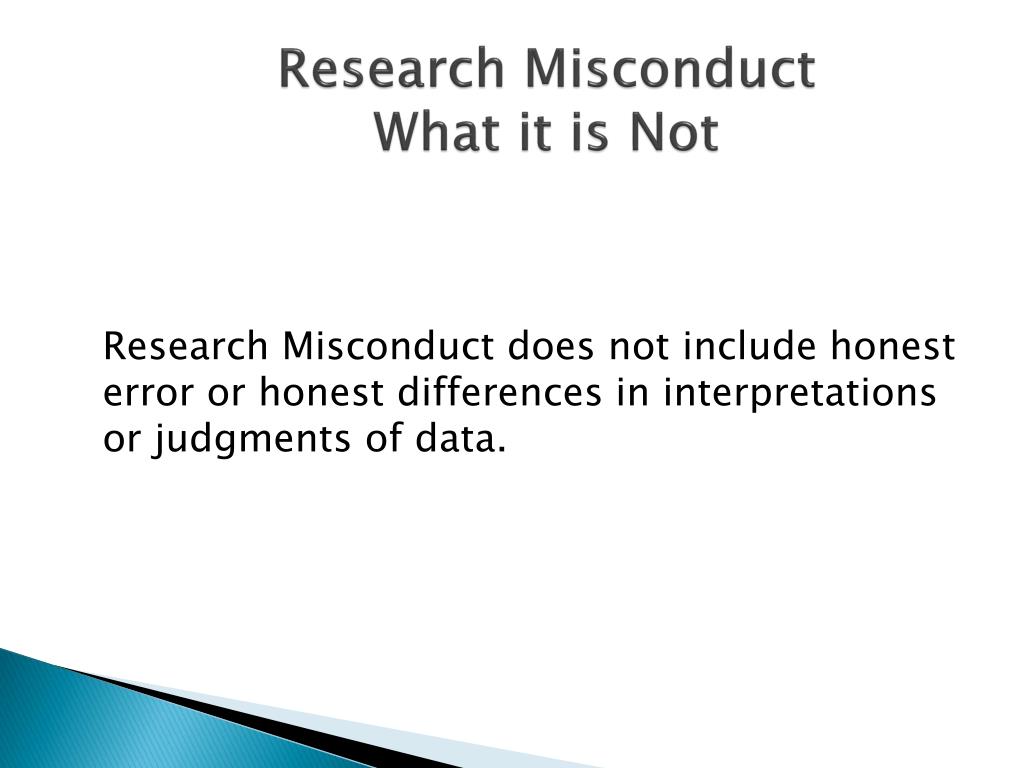 Research Misconduct
What it is Not

Research Misconduct does not include honest error or honest differences in interpretations or judgments of data.